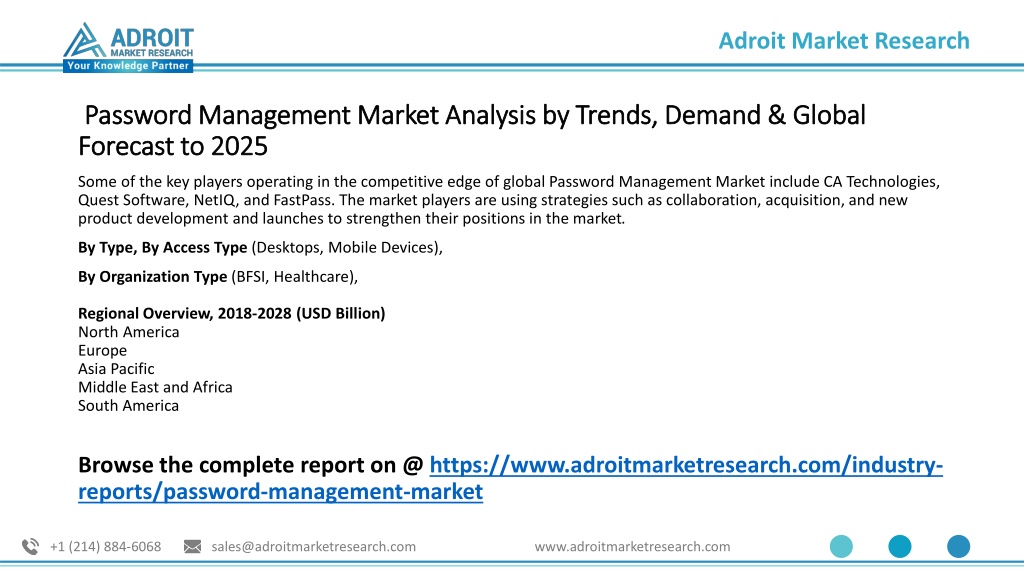 ADROIT
MARKET RESEARCH
Your Knowledge Partner

Adroit Market Research

Password Management Market Analysis by Trends, Demand & Global Forecast to 2025

Some of the key players operating in the competitive edge of global Password Management Market include CA Technologies, Quest Software, NetIQ, and FastPass. The market players are using strategies such as collaboration, acquisition, and new product development and launches to strengthen their positions in the market.

By Type, By Access Type (Desktops, Mobile Devices),

By Organization Type (BFSI, Healthcare),

Regional Overview, 2018-2028 (USD Billion)
North America
Europe
Asia Pacific
Middle East and Africa
South America

Browse the complete report on @ https://www.adroitmarketresearch.com/industry-reports/password-management-market

+1 (214) 884-6068 sales@adroitmarketresearch.com www.adroitmarketresearch.com